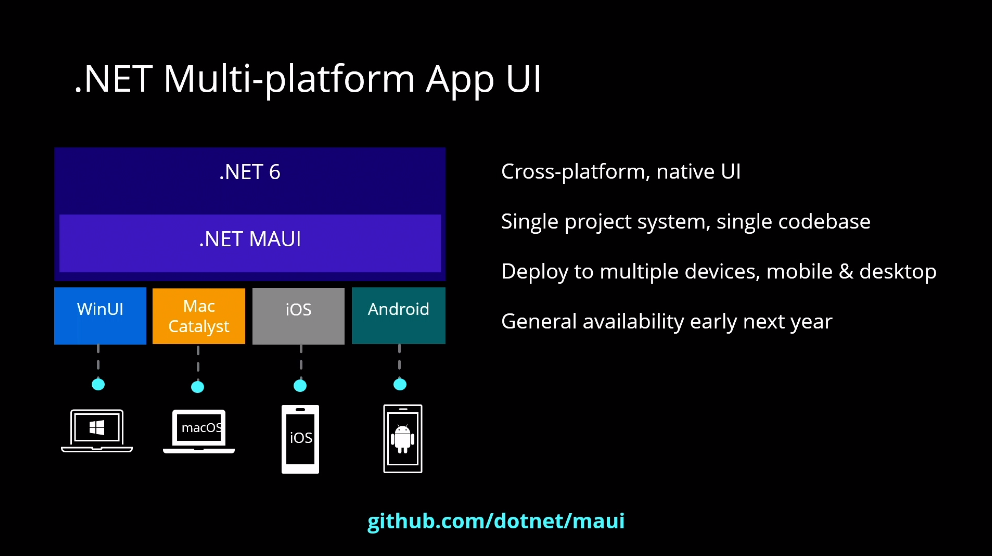 .NET Multi-platform App UI

.NET 6

.NET MAUI

WinUI

Mac Catalyst

iOS

Android

macOS

iOS

Cross-platform, native UI

Single project system, single codebase

Deploy to multiple devices, mobile & desktop

General availability early next year

github.com/dotnet/maui